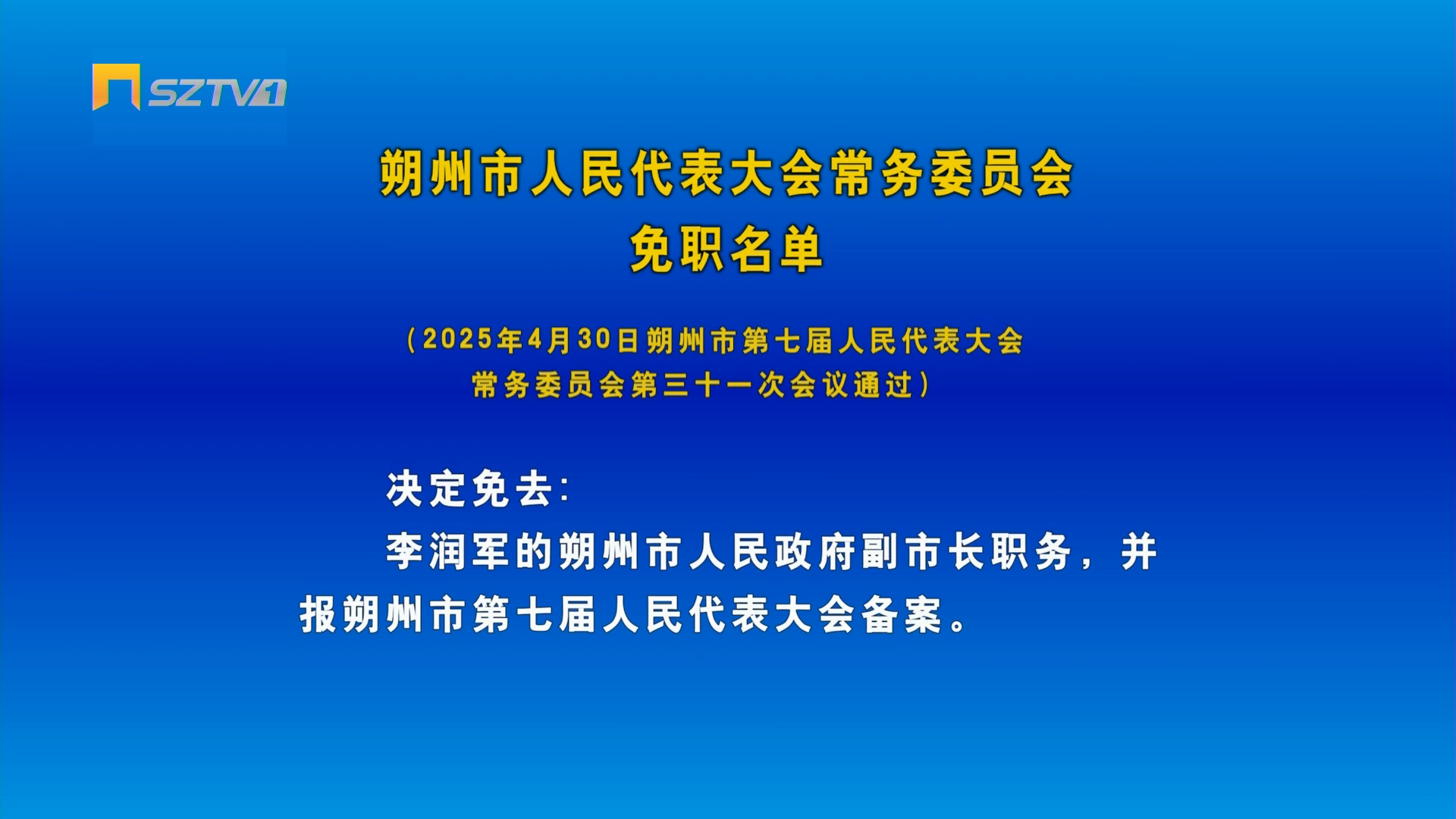 SZTV1

朔州市人民代表大会常务委员会
免职名单

（2025年4月30日朔州市第七届人民代表大会常务委员会第三十一次会议通过）

决定免去：

李润军的朔州市人民政府副市长职务，并报朔州市第七届人民代表大会备案。